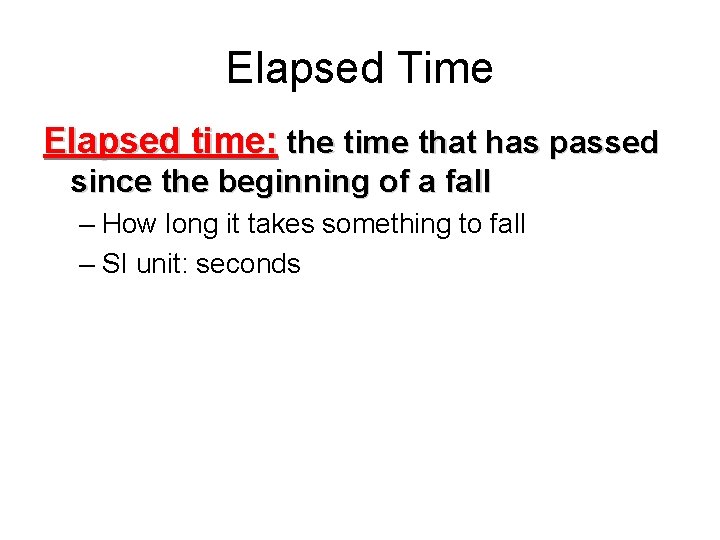 Elapsed Time

Elapsed time: the time that has passed since the beginning of a fall

– How long it takes something to fall

– SI unit: seconds